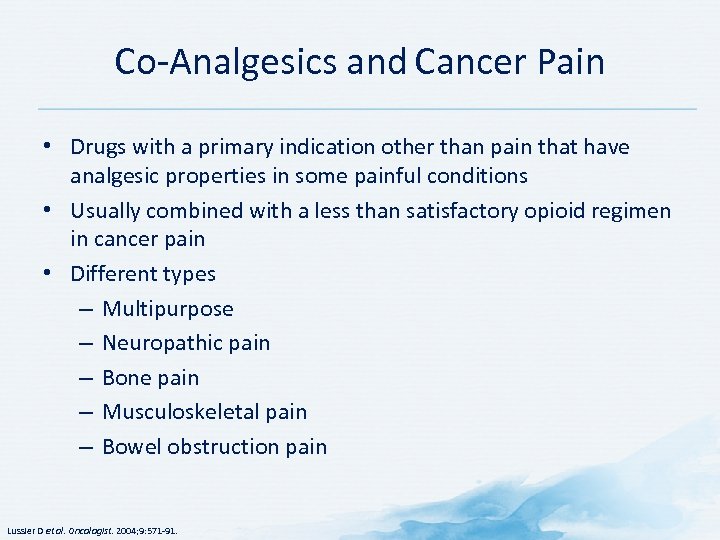 Co-Analgesics and Cancer Pain

• Drugs with a primary indication other than pain that have analgesic properties in some painful conditions
• Usually combined with a less than satisfactory opioid regimen in cancer pain
• Different types
– Multipurpose
– Neuropathic pain
– Bone pain
– Musculoskeletal pain
– Bowel obstruction pain

Lussier D et al. Oncologist. 2004;9:571-91.